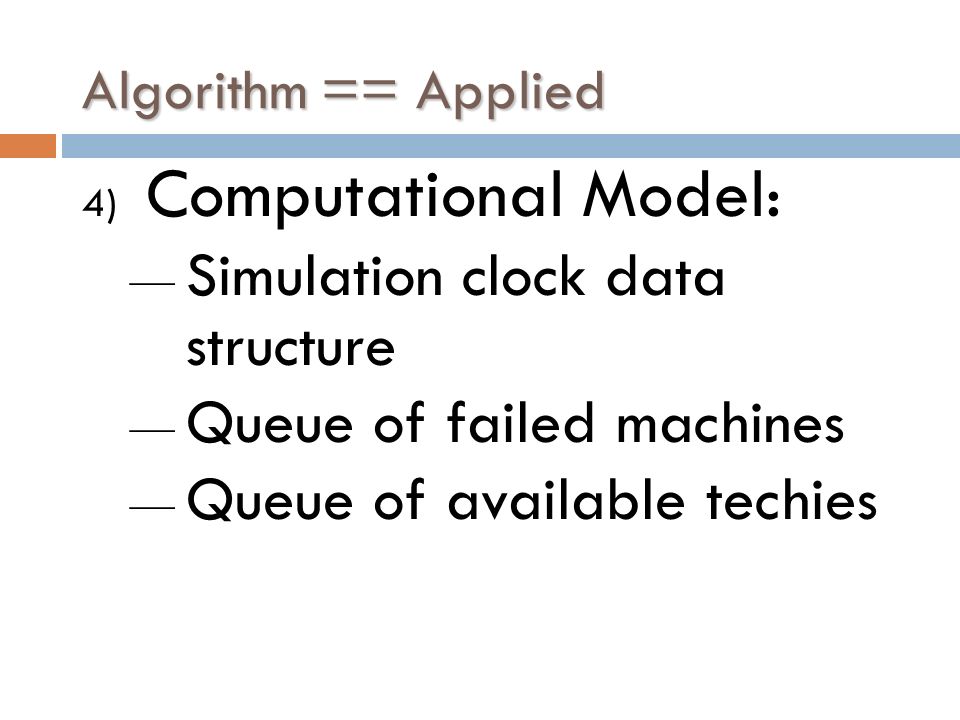 Algorithm == Applied

4) Computational Model:

— Simulation clock data structure

— Queue of failed machines

— Queue of available techies